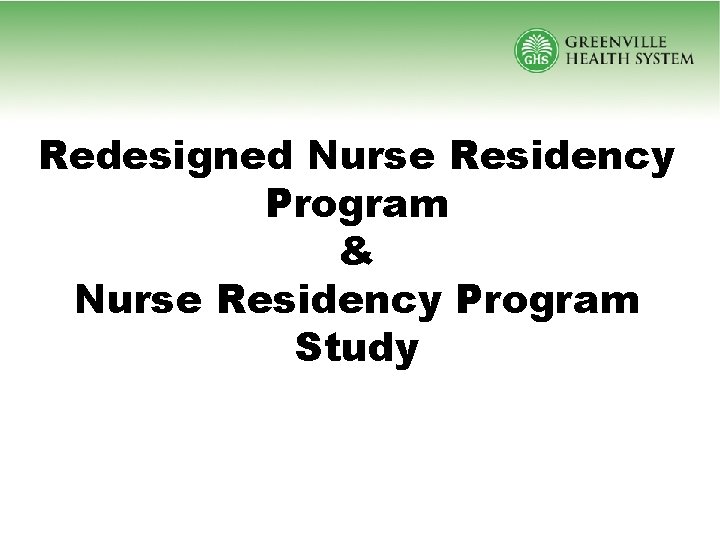 GHS GREENVILLE HEALTH SYSTEM

Redesigned Nurse Residency Program
&
Nurse Residency Program Study